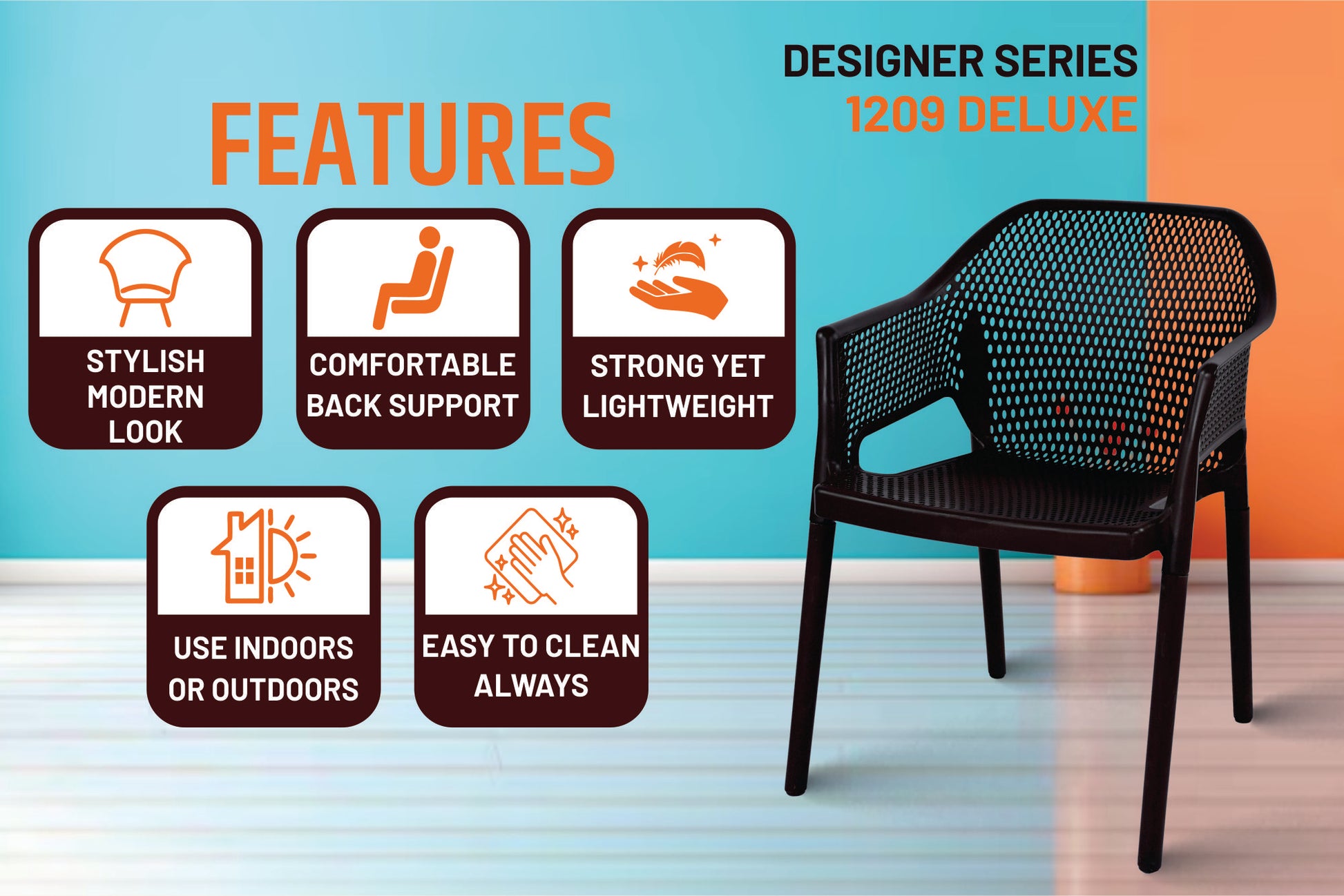 DESIGNER SERIES
1209 DELUXE

FEATURES

STYLISH MODERN LOOK

COMFORTABLE BACK SUPPORT

STRONG YET LIGHTWEIGHT

USE INDOORS OR OUTDOORS

EASY TO CLEAN ALWAYS